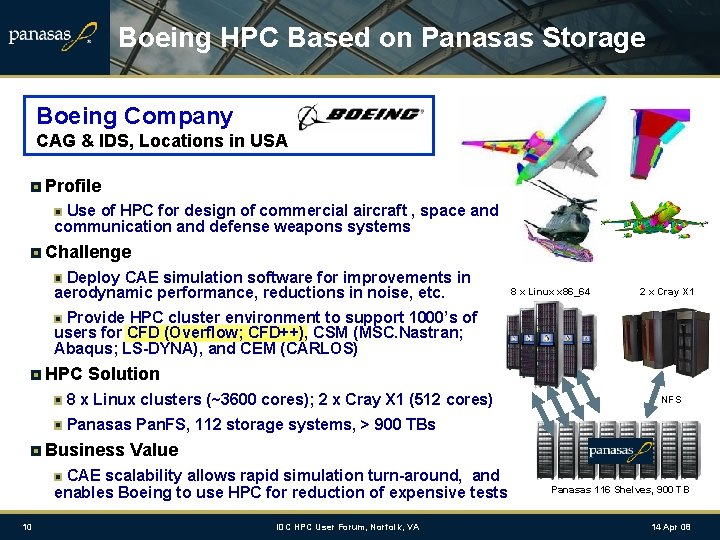 panasas

Boeing HPC Based on Panasas Storage

Boeing Company
CAG & IDS, Locations in USA

BOEING

Profile

Use of HPC for design of commercial aircraft , space and communication and defense weapons systems

Challenge

Deploy CAE simulation software for improvements in aerodynamic performance, reductions in noise, etc.

Provide HPC cluster environment to support 1000's of users for CFD (Overflow; CFD++), CSM (MSC.Nastran; Abaqus; LS-DYNA), and CEM (CARLOS)

HPC Solution

8 x Linux clusters (~3600 cores); 2 x Cray X1 (512 cores)

Panasas PanFS, 112 storage systems, > 900 TBs

Business Value

CAE scalability allows rapid simulation turn-around, and enables Boeing to use HPC for reduction of expensive tests

8 x Linux x86_64

2 x Cray X1

NFS

panasas

Panasas 116 Shelves, 900 TB

10

IDC HPC User Forum, Norfolk, VA

14 Apr 08